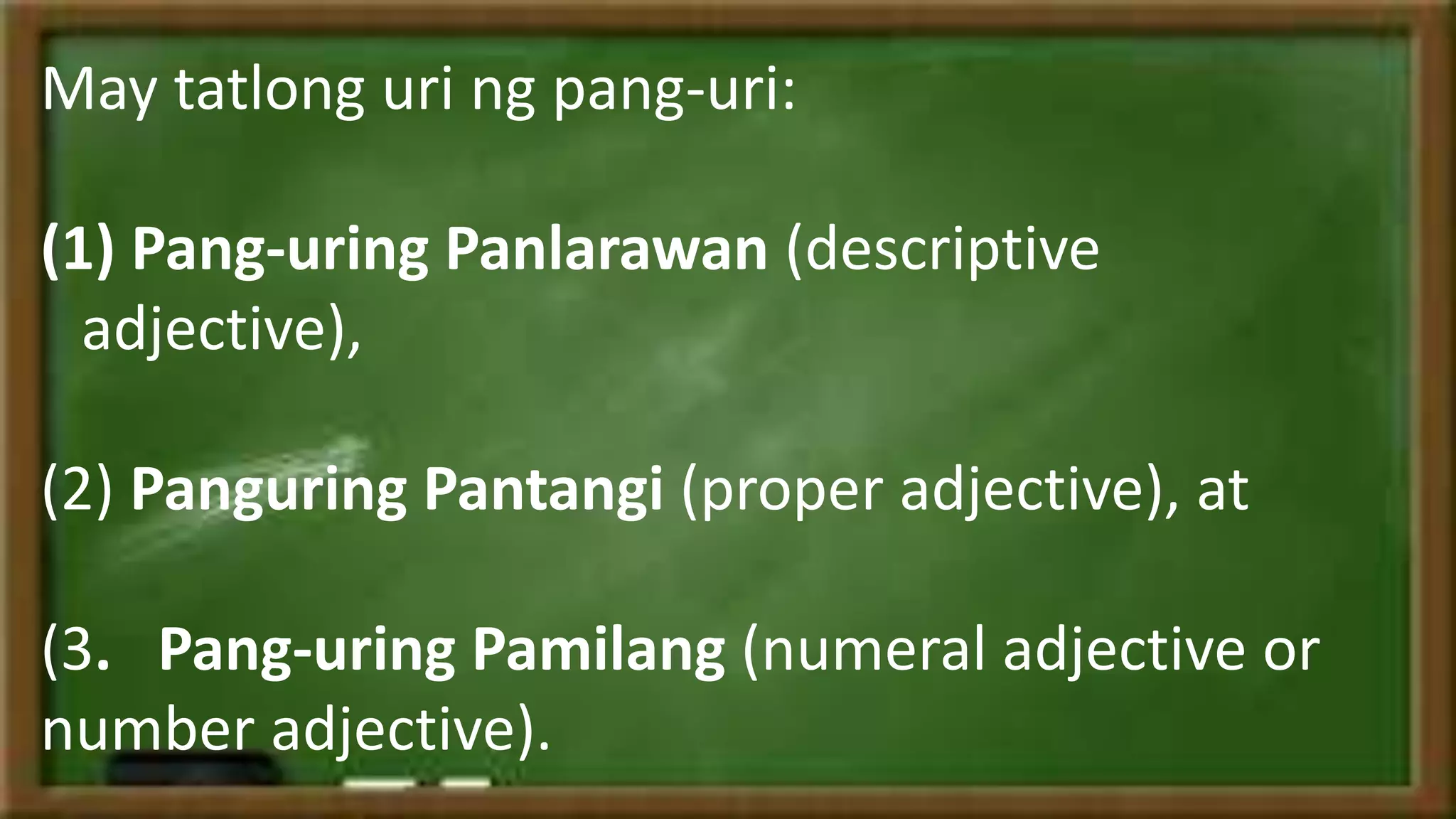 May tatlong uri ng pang-uri:

(1) Pang-uring Panlarawan (descriptive adjective),

(2) Panguring Pantangi (proper adjective), at

(3. Pang-uring Pamilang (numeral adjective or number adjective).